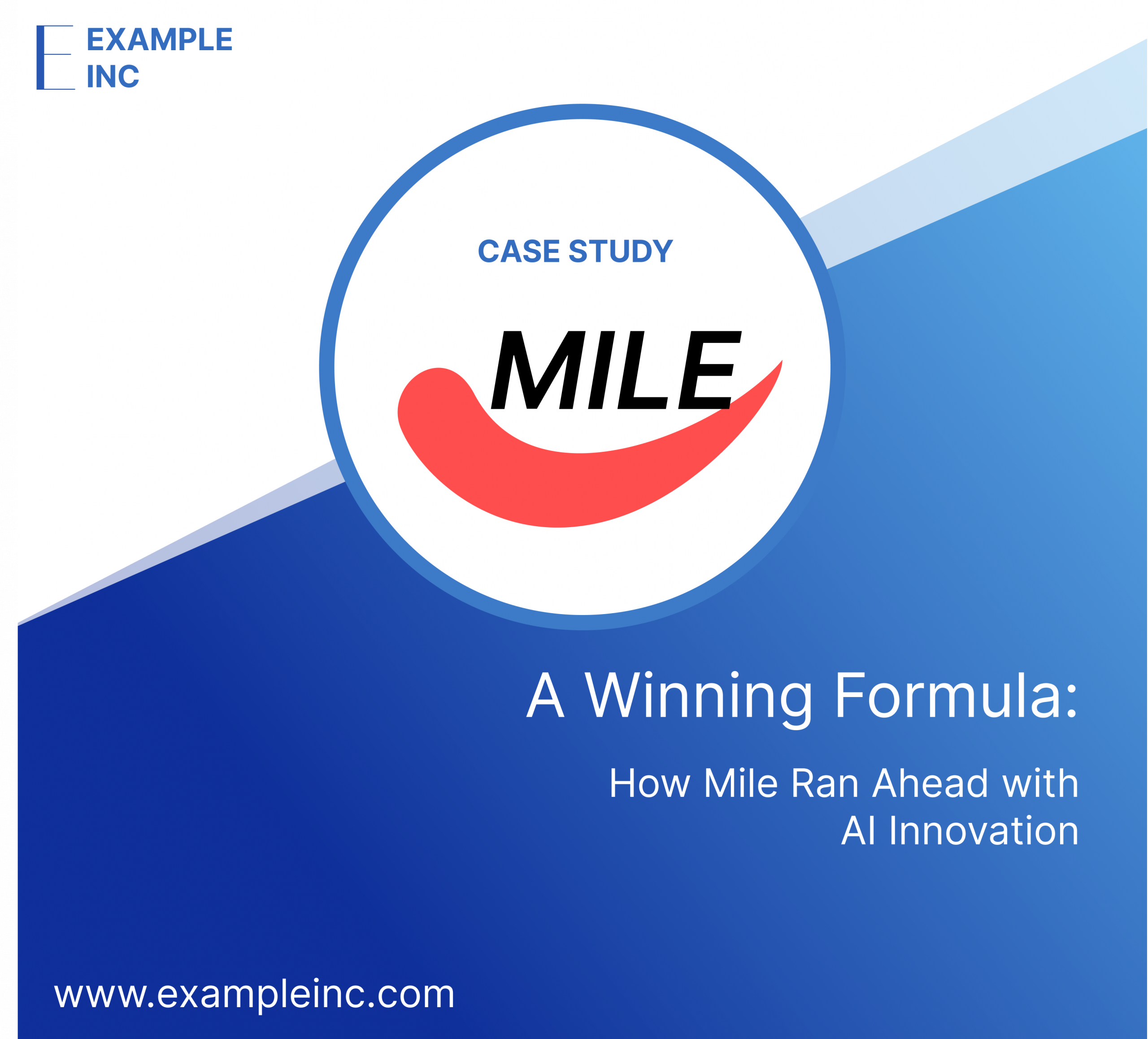 EXAMPLE INC

CASE STUDY

MILE

A Winning Formula:

How Mile Ran Ahead with AI Innovation

www.exampleinc.com